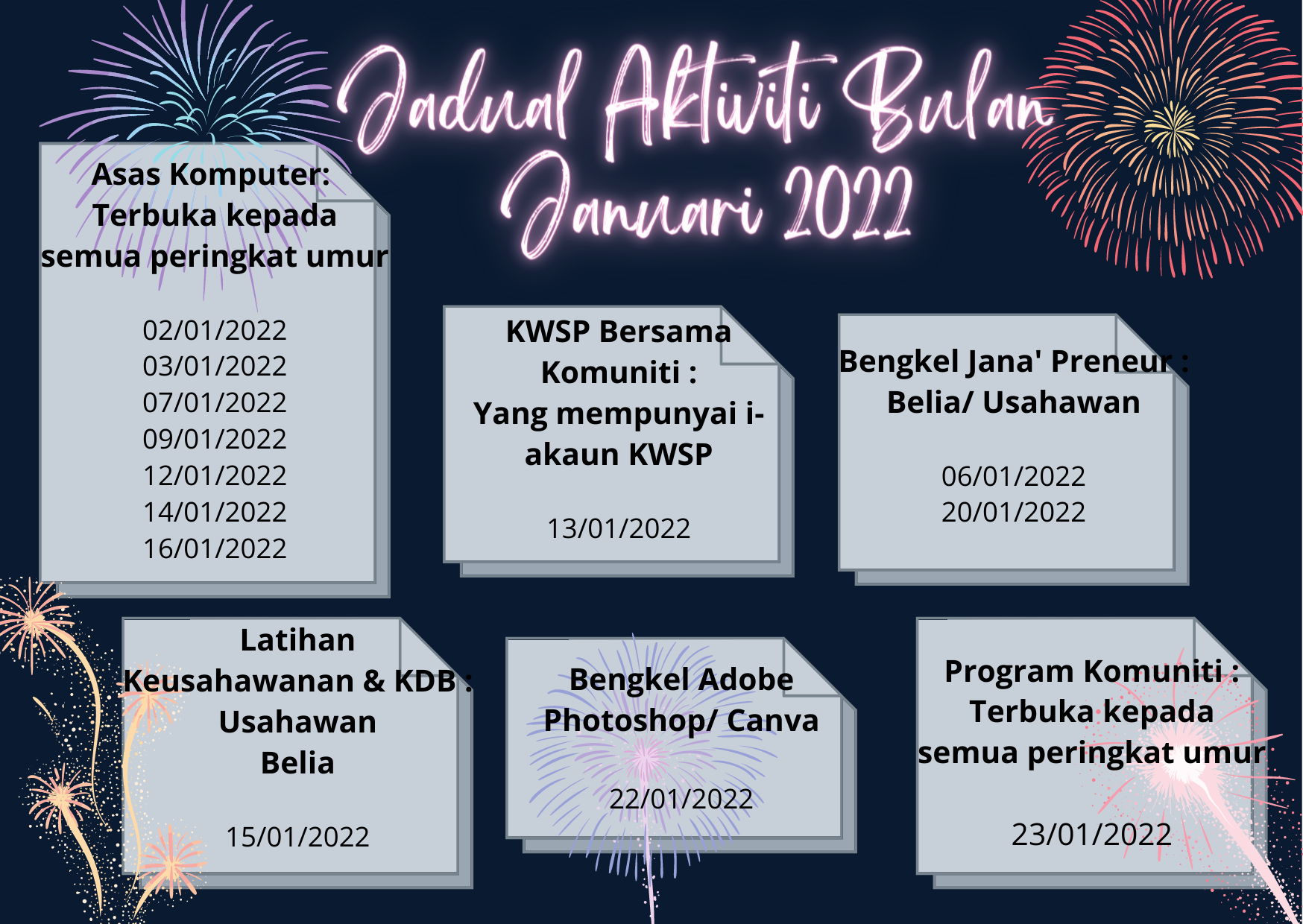 Jadual Aktiviti Bulan Januari 2022

Asas Komputer: Terbuka kepada semua peringkat umur

02/01/2022
03/01/2022
07/01/2022
09/01/2022
12/01/2022
14/01/2022
16/01/2022

KWSP Bersama Komuniti : Yang mempunyai i-akaun KWSP

13/01/2022

Bengkel Jana' Preneur : Belia/ Usahawan

06/01/2022
20/01/2022

Latihan Keusahawanan & KDB : Usahawan Belia

15/01/2022

Bengkel Adobe Photoshop/ Canva

22/01/2022

Program Komuniti : Terbuka kepada semua peringkat umur

23/01/2022